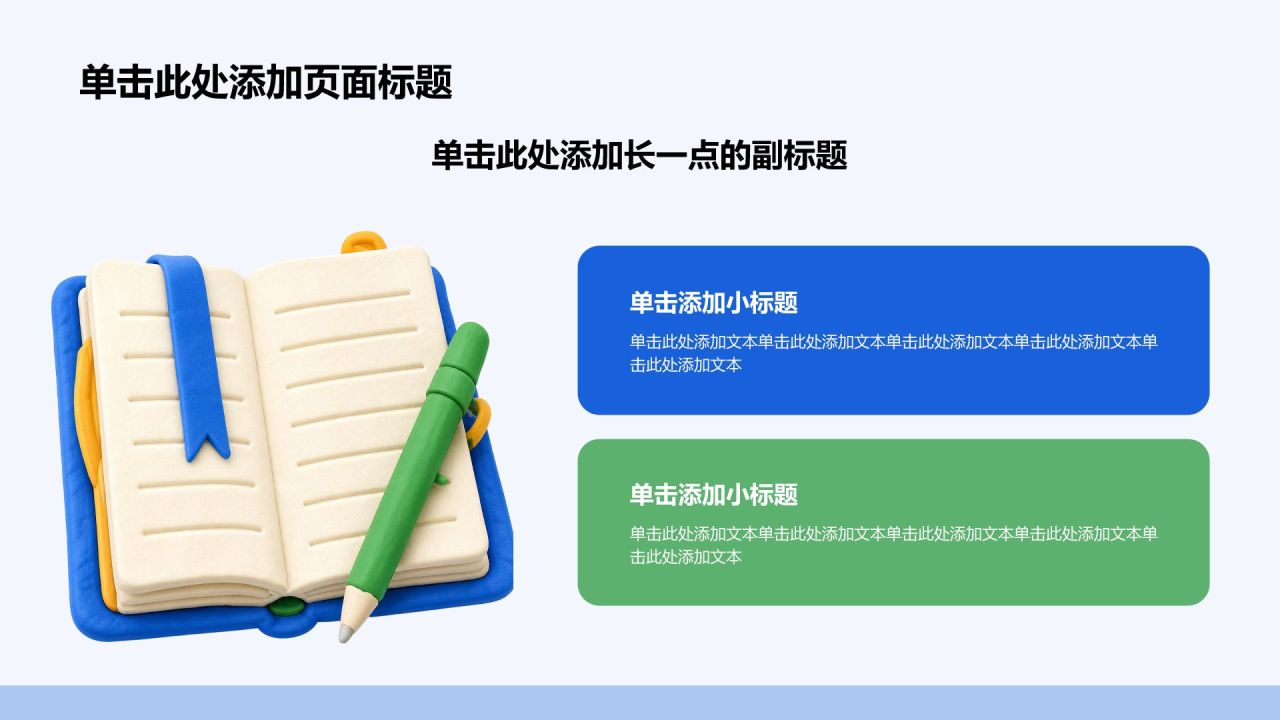 单击此处添加页面标题

单击此处添加长一点的副标题

单击添加小标题

单击此处添加文本单击此处添加文本单击此处添加文本单击此处添加文本单击此处添加文本

单击添加小标题

单击此处添加文本单击此处添加文本单击此处添加文本单击此处添加文本单击此处添加文本